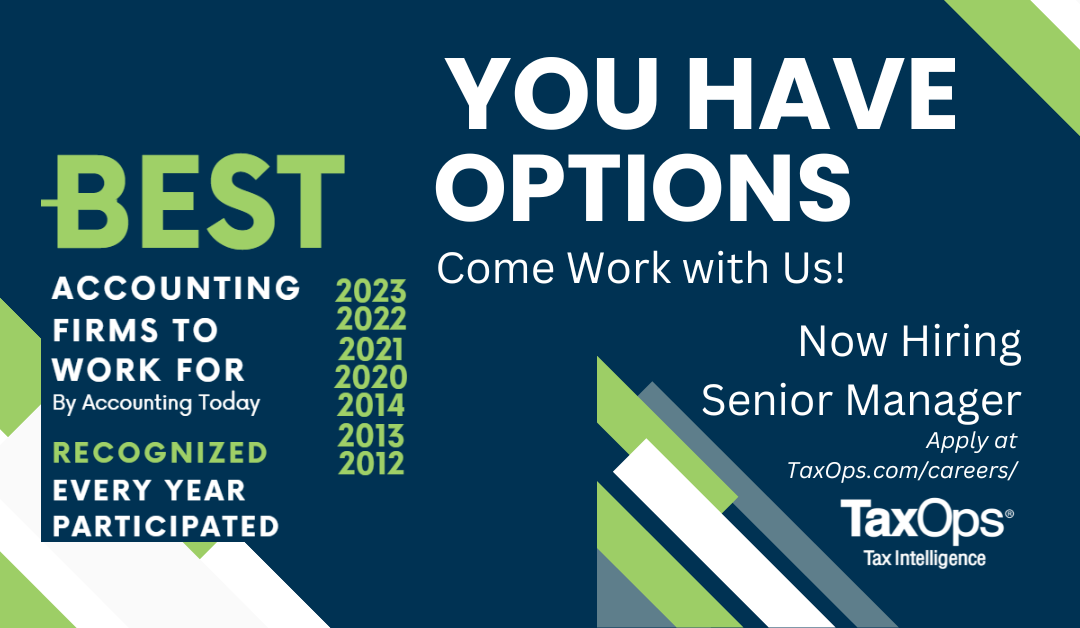 YOU HAVE OPTIONS

Come Work with Us!

BEST

ACCOUNTING FIRMS TO WORK FOR

By Accounting Today

RECOGNIZED EVERY YEAR PARTICIPATED

2023
2022
2021
2020
2014
2013
2012

Now Hiring

Senior Manager

Apply at TaxOps.com/careers/

TaxOps®

Tax Intelligence